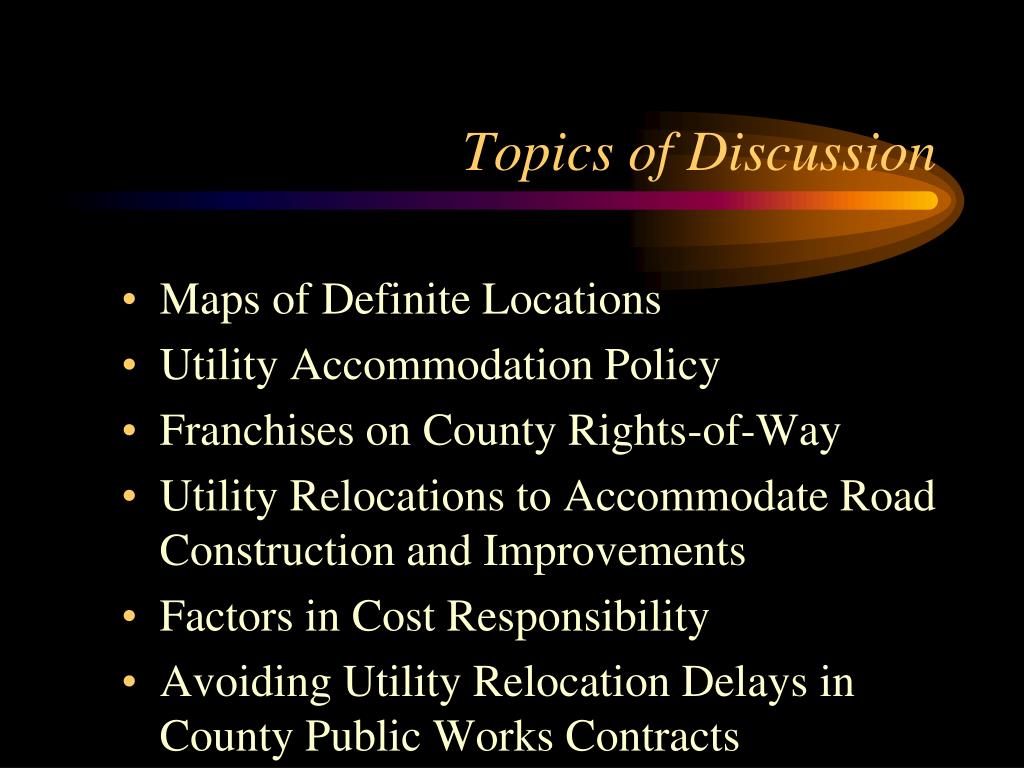 Topics of Discussion

• Maps of Definite Locations
• Utility Accommodation Policy
• Franchises on County Rights-of-Way
• Utility Relocations to Accommodate Road Construction and Improvements
• Factors in Cost Responsibility
• Avoiding Utility Relocation Delays in County Public Works Contracts